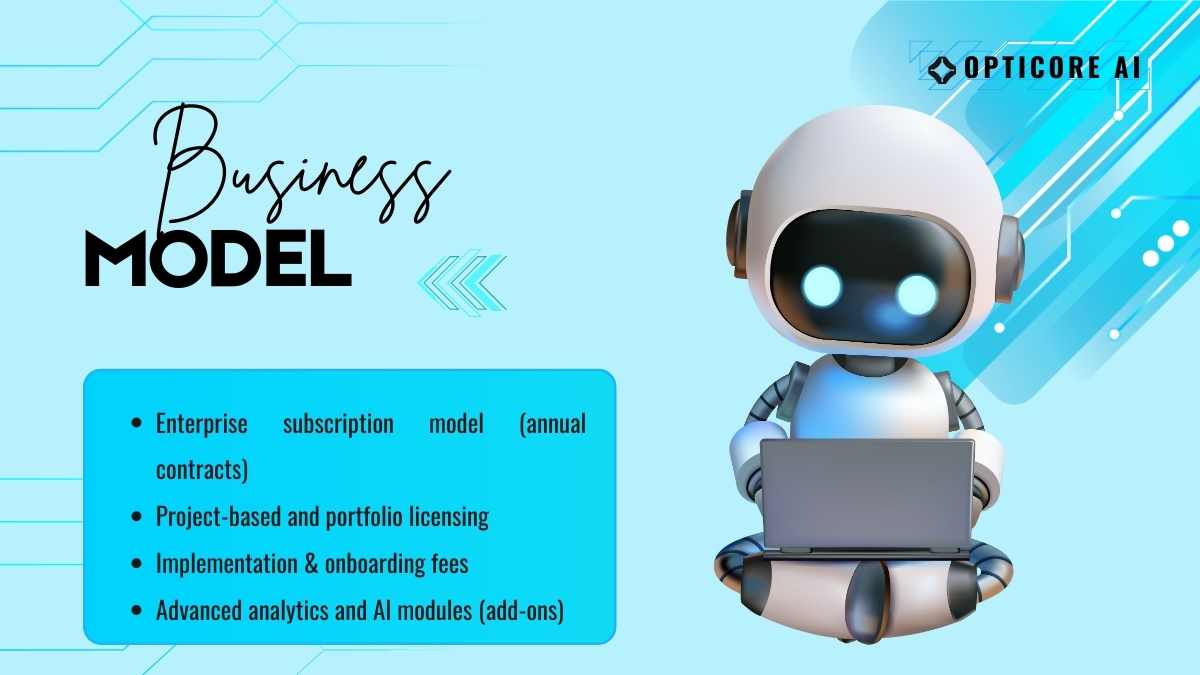 OPTICORE AI

Business
MODEL

- Enterprise subscription model (annual contracts)
- Project-based and portfolio licensing
- Implementation & onboarding fees
- Advanced analytics and AI modules (add-ons)